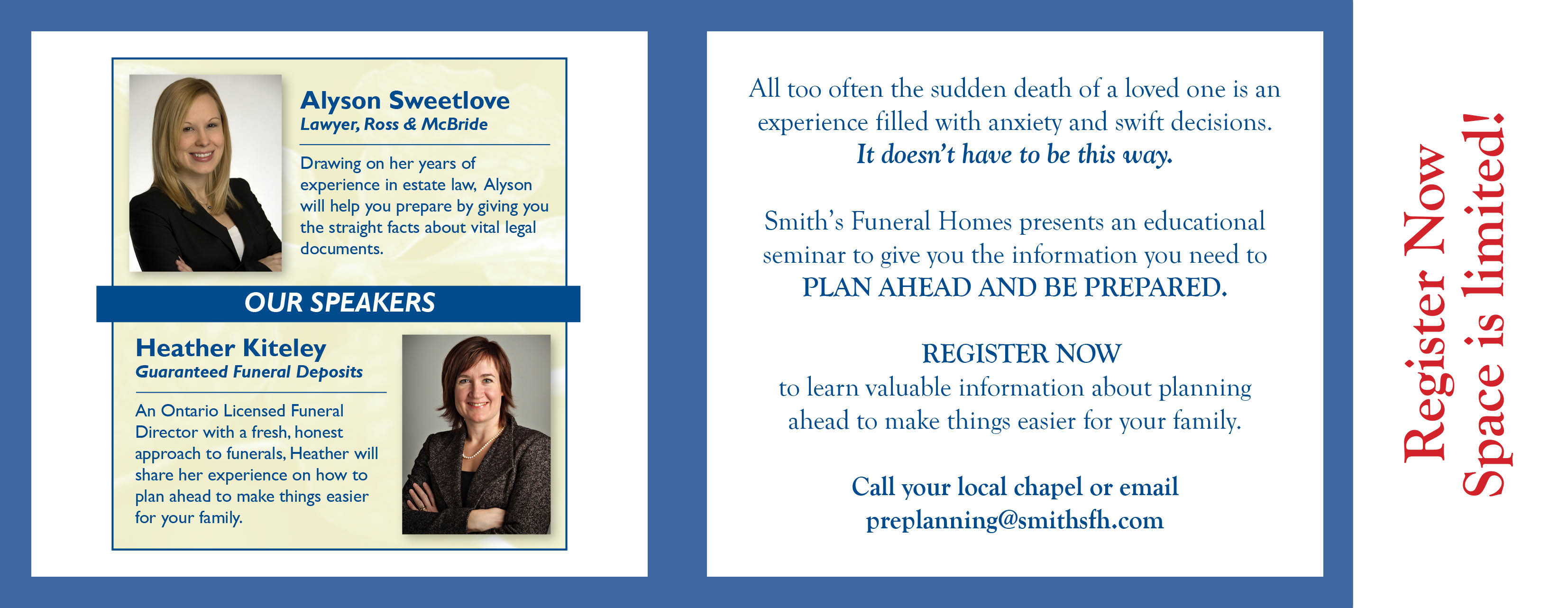 Alyson Sweetlove
Lawyer, Ross & McBride

Drawing on her years of experience in estate law, Alyson will help you prepare by giving you the straight facts about vital legal documents.

OUR SPEAKERS

Heather Kiteley
Guaranteed Funeral Deposits

An Ontario Licensed Funeral Director with a fresh, honest approach to funerals, Heather will share her experience on how to plan ahead to make things easier for your family.

All too often the sudden death of a loved one is an experience filled with anxiety and swift decisions.
It doesn't have to be this way.

Smith's Funeral Homes presents an educational seminar to give you the information you need to PLAN AHEAD AND BE PREPARED.

REGISTER NOW
to learn valuable information about planning ahead to make things easier for your family.

Call your local chapel or email
preplanning@smithsfh.com

Register Now
Space is limited!